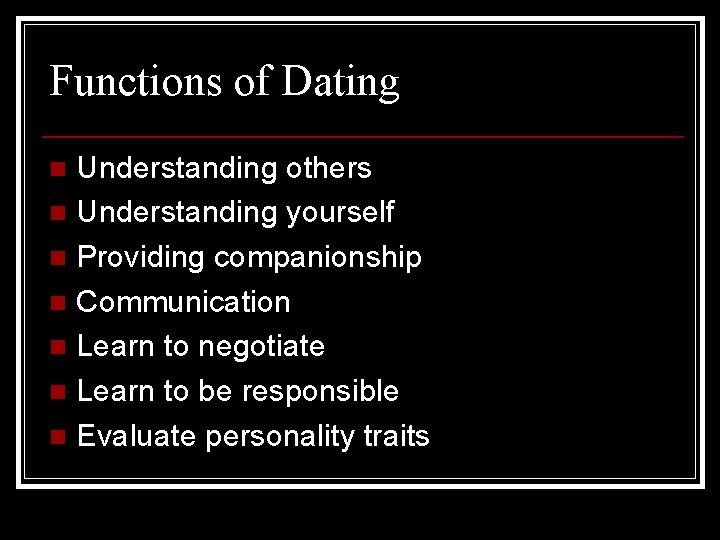 Functions of Dating

- Understanding others
- Understanding yourself
- Providing companionship
- Communication
- Learn to negotiate
- Learn to be responsible
- Evaluate personality traits